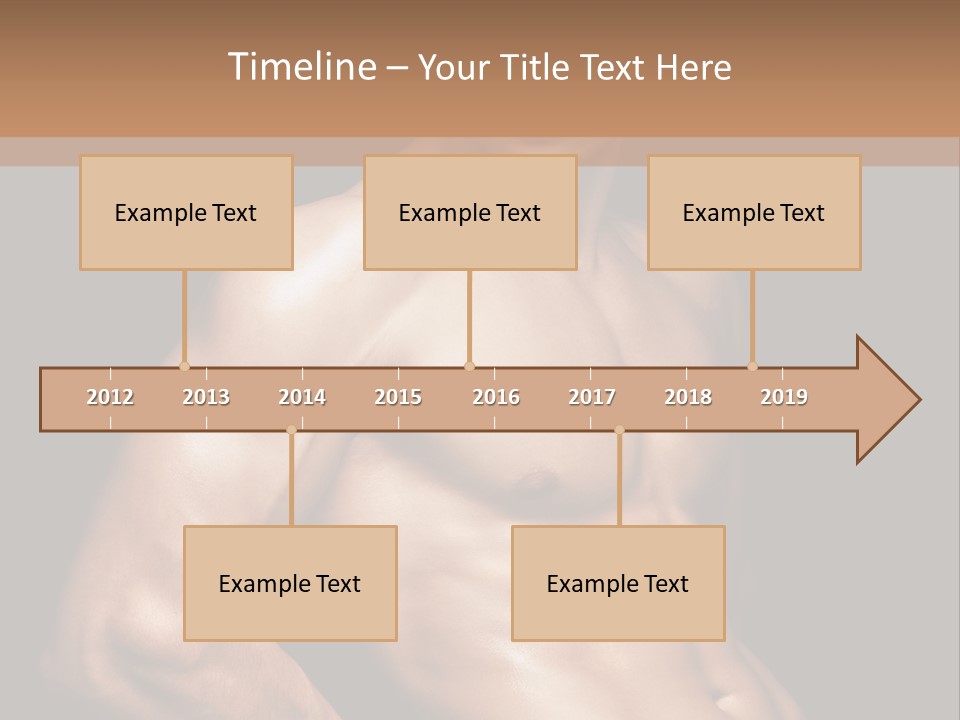 Timeline – Your Title Text Here

Example Text

Example Text

Example Text

2012 2013 2014 2015 2016 2017 2018 2019

Example Text

Example Text